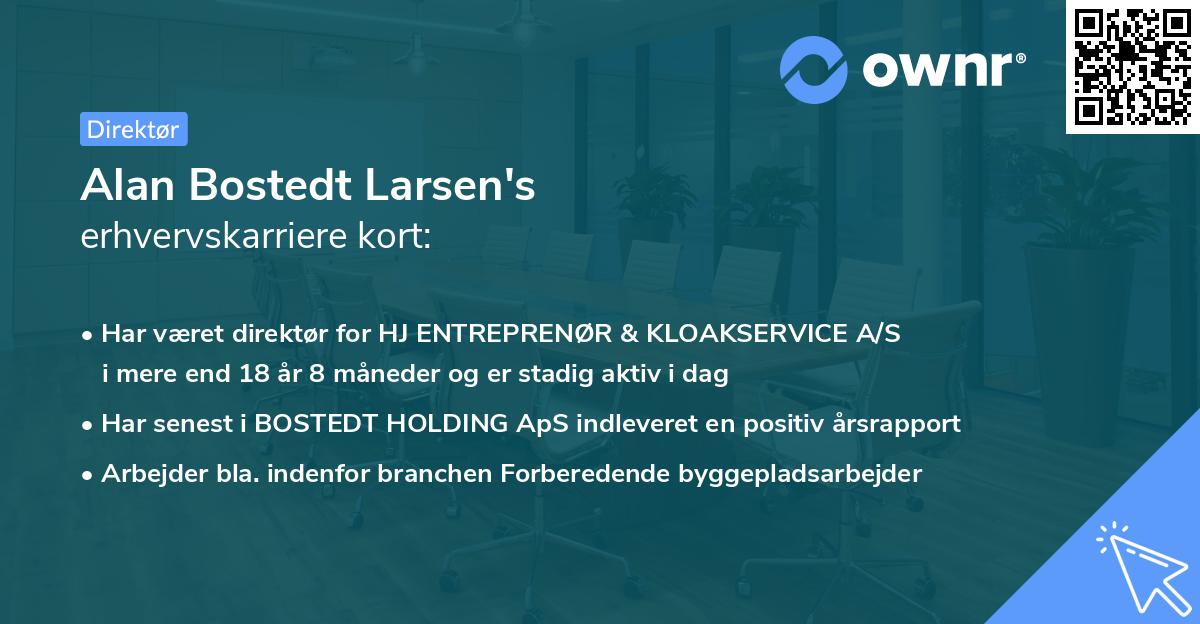 ownr®

Direktør

Alan Bostedt Larsen's
erhvervskarriere kort:

• Har været direktør for HJ ENTREPRENØR & KLOAKSERVICE A/S i mere end 18 år 8 måneder og er stadig aktiv i dag

• Har senest i BOSTEDT HOLDING ApS indleveret en positiv årsrapport

• Arbejder bla. indenfor branchen Forberedende byggepladsarbejder